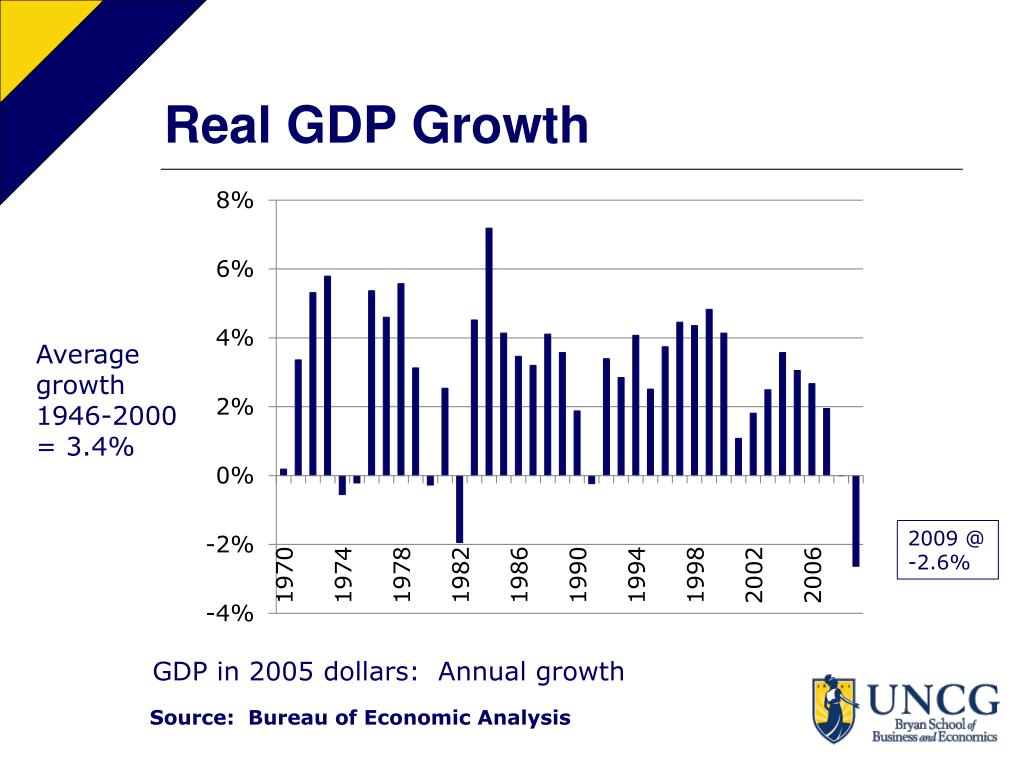 Real GDP Growth

Average growth 1946-2000 = 3.4%

8%
6%
4%
2%
0%
-2%
-4%

1970
1974
1978
1982
1986
1990
1994
1998
2002
2006

2009 @ -2.6%

GDP in 2005 dollars: Annual growth

Source: Bureau of Economic Analysis

UNCG
Bryan School of Business and Economics